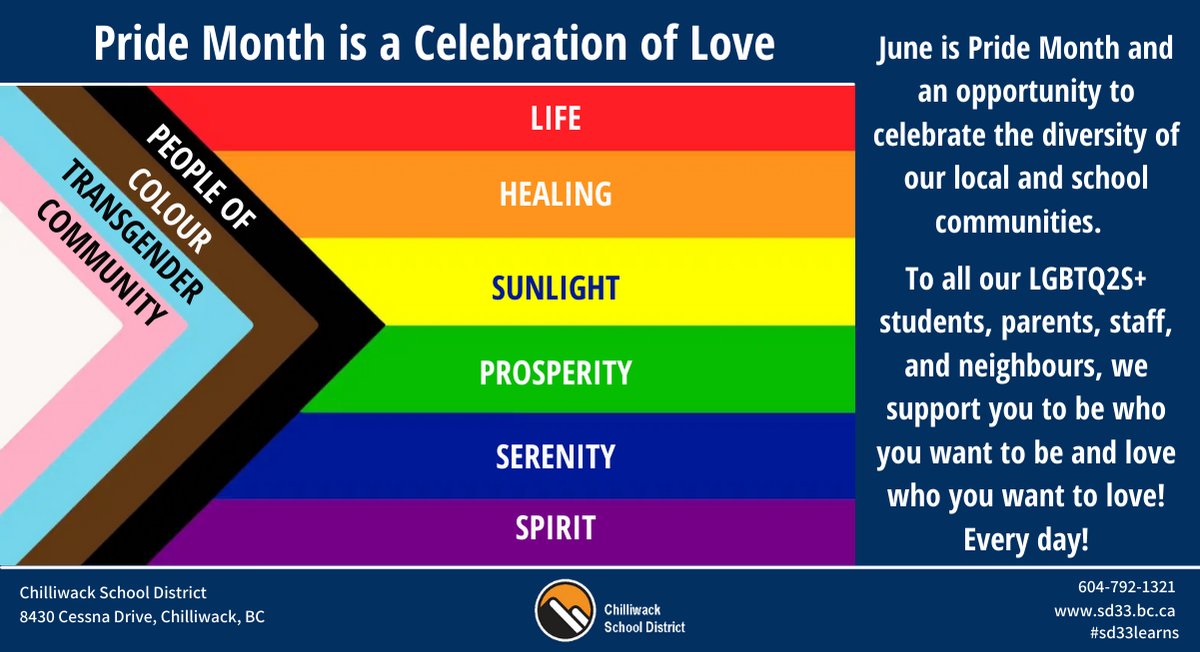 Pride Month is a Celebration of Love

PEOPLE OF COLOUR

TRANSGENDER COMMUNITY

LIFE

HEALING

SUNLIGHT

PROSPERITY

SERENITY

SPIRIT

June is Pride Month and an opportunity to celebrate the diversity of our local and school communities.

To all our LGBTQ2S+ students, parents, staff, and neighbours, we support you to be who you want to be and love who you want to love! Every day!

Chilliwack School District
8430 Cessna Drive, Chilliwack, BC

Chilliwack School District

604-792-1321
www.sd33.bc.ca
#sd33learns